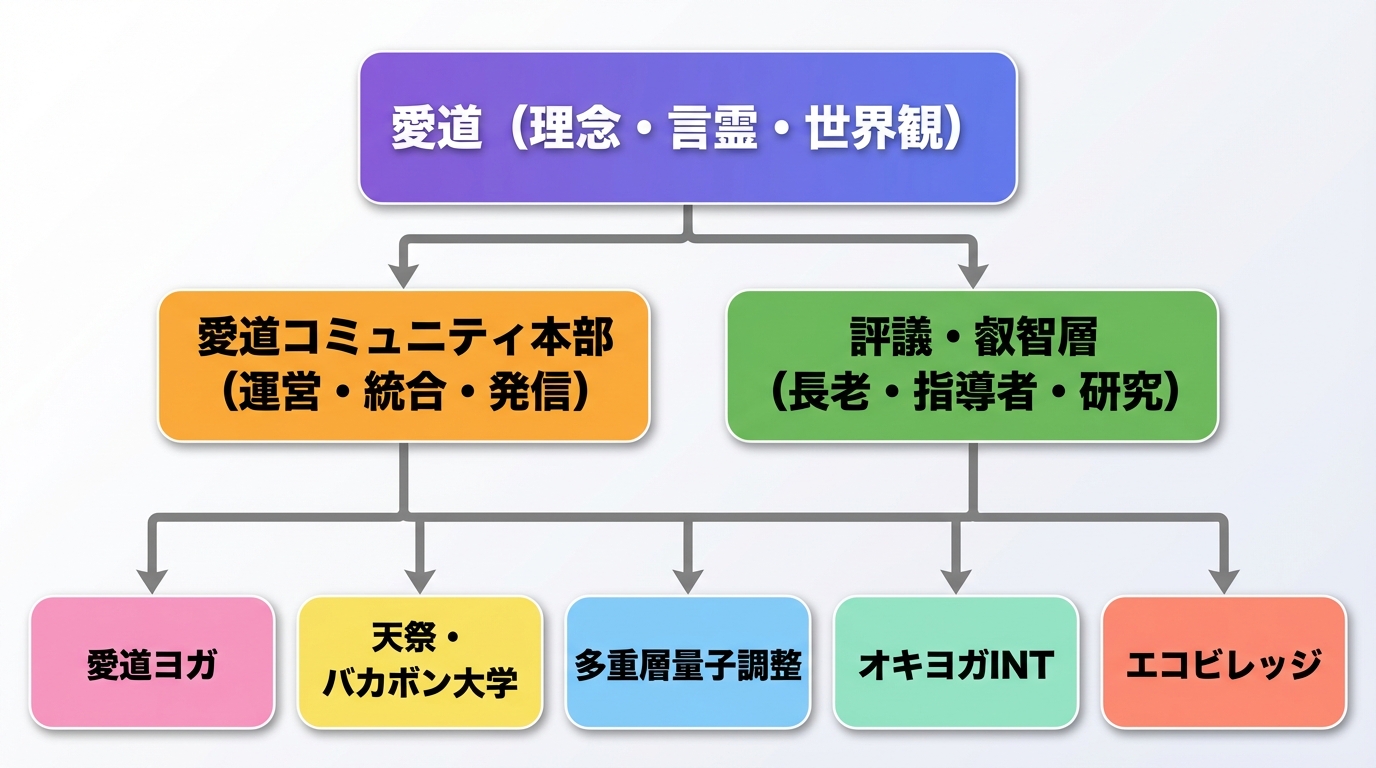 愛道（理念・言霊・世界観）

愛道コミュニティ本部
（運営・統合・発信）

評議・叡智層
（長老・指導者・研究）

愛道ヨガ

天祭・
バカボン大学

多重層量子調整

オキヨガINT

エコビレッジ